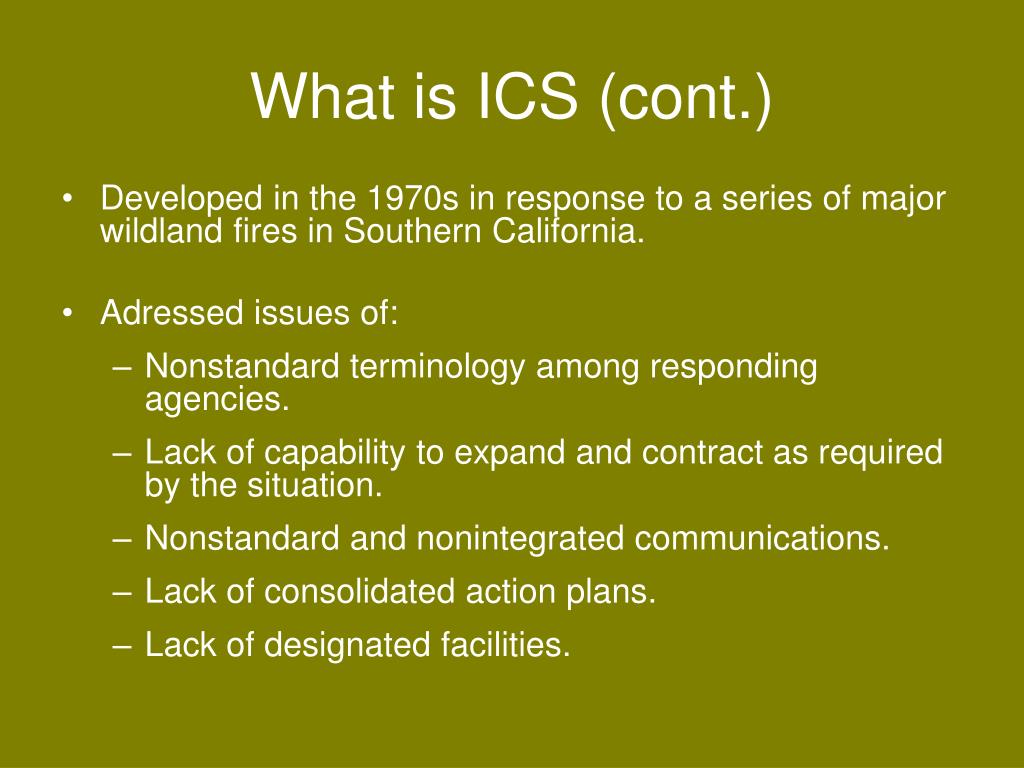 What is ICS (cont.)

• Developed in the 1970s in response to a series of major wildland fires in Southern California.

• Adressed issues of:
– Nonstandard terminology among responding agencies.
– Lack of capability to expand and contract as required by the situation.
– Nonstandard and nonintegrated communications.
– Lack of consolidated action plans.
– Lack of designated facilities.